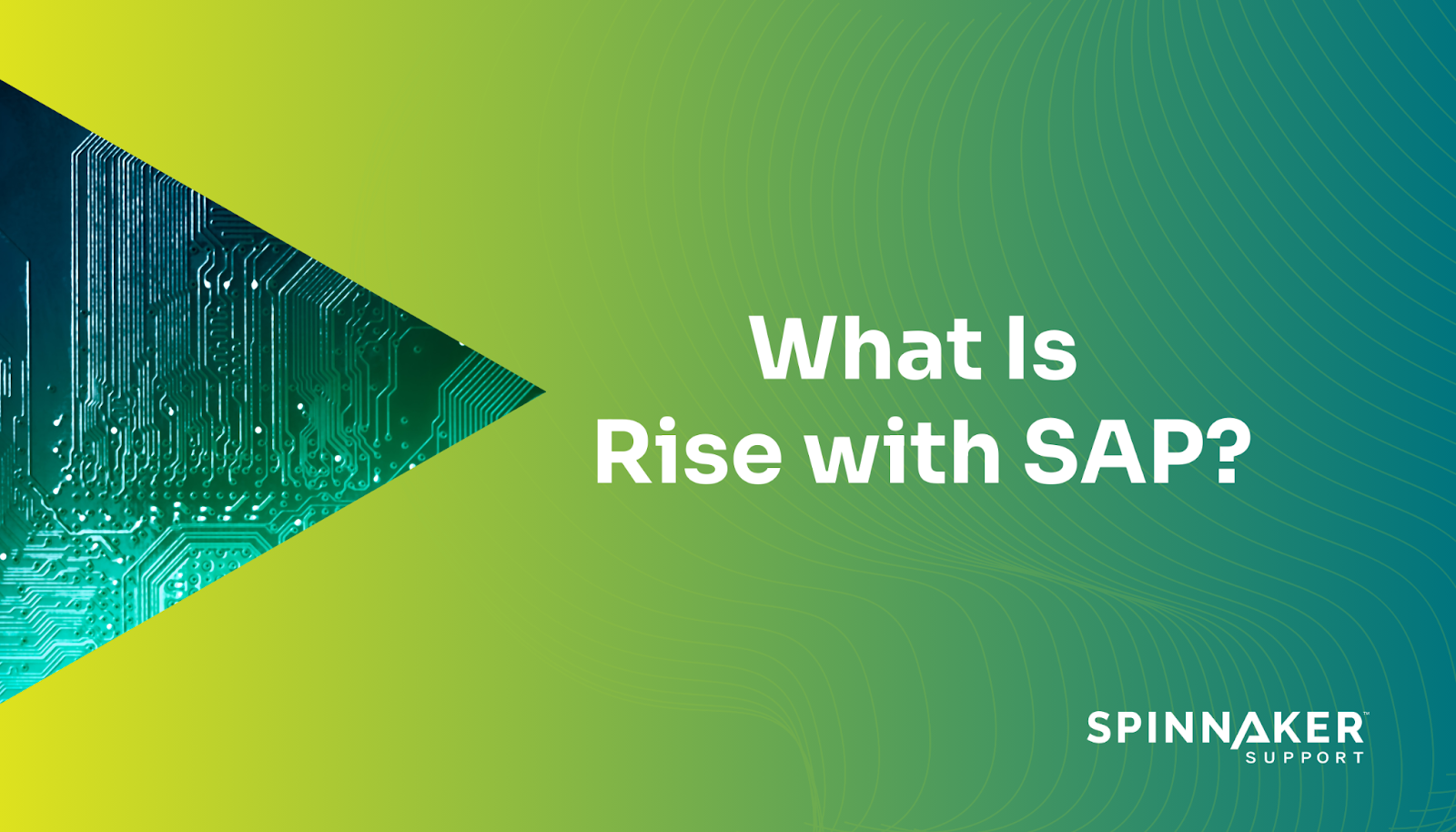 What Is
Rise with SAP?

SPINNAKER™
SUPPORT